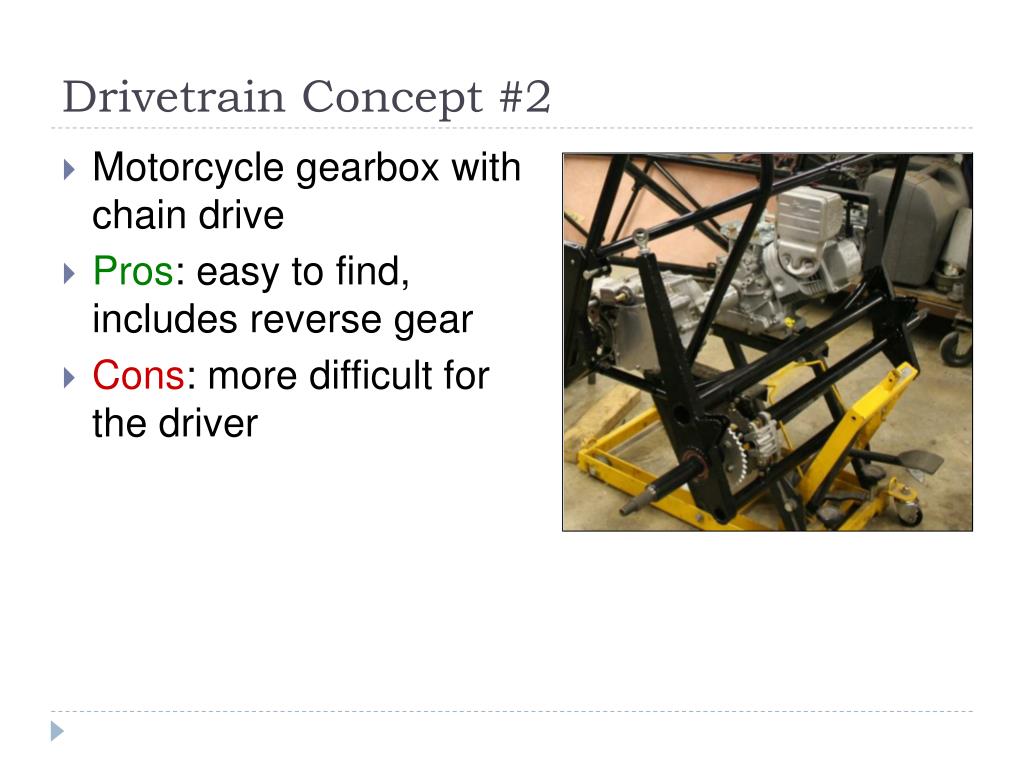 Drivetrain Concept #2

Motorcycle gearbox with chain drive

Pros: easy to find, includes reverse gear

Cons: more difficult for the driver